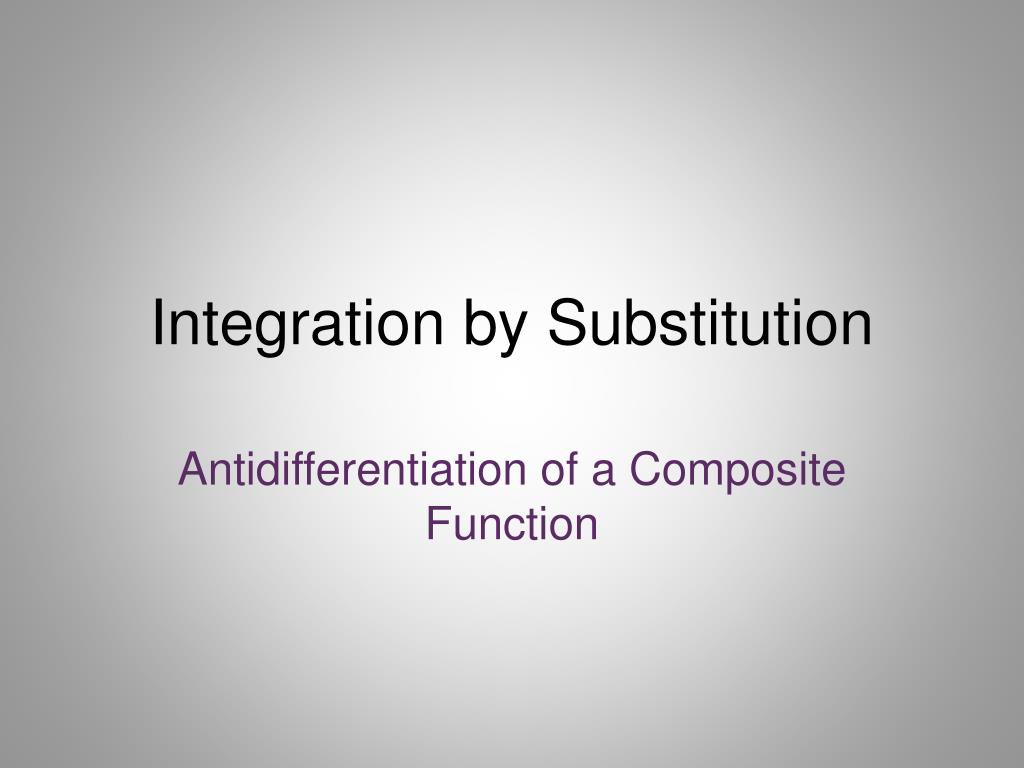 Integration by Substitution

Antidifferentiation of a Composite Function